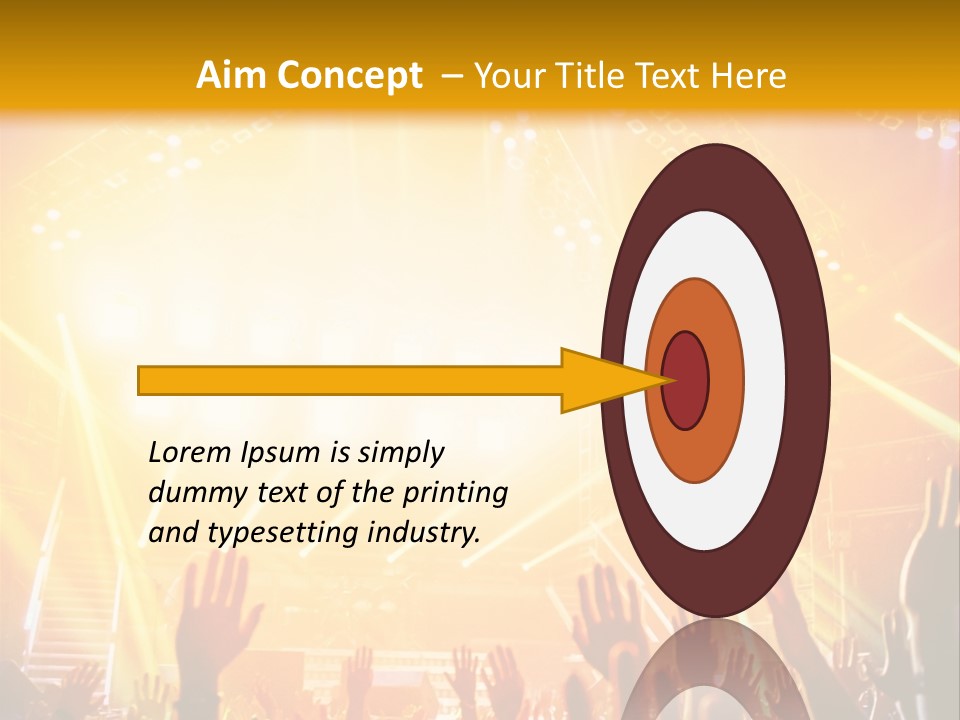 Aim Concept – Your Title Text Here

Lorem Ipsum is simply dummy text of the printing and typesetting industry.